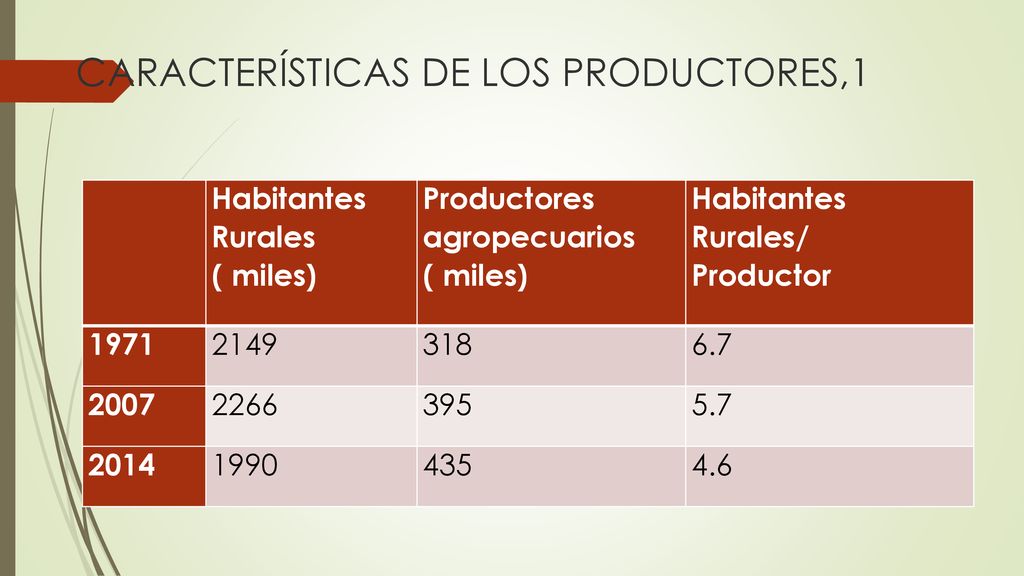 CARACTERÍSTICAS DE LOS PRODUCTORES,1

| | Habitantes Rurales ( miles) | Productores agropecuarios ( miles) | Habitantes Rurales/ Productor |
|---|---|---|---|
| 1971 | 2149 | 318 | 6.7 |
| 2007 | 2266 | 395 | 5.7 |
| 2014 | 1990 | 435 | 4.6 |